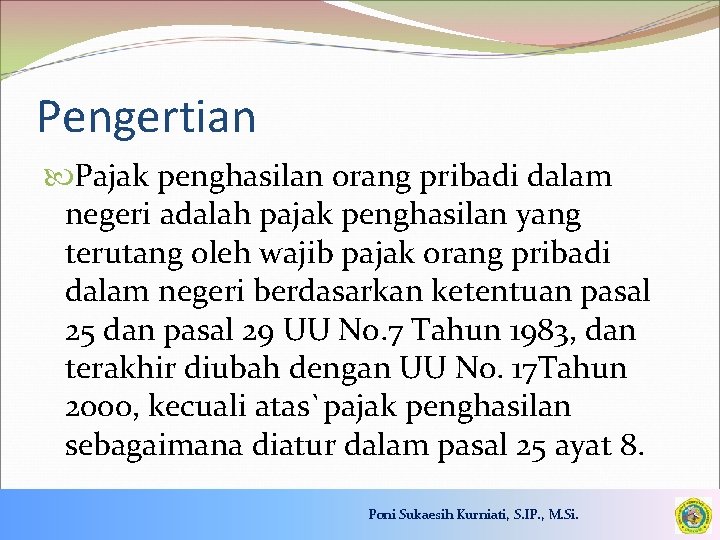 Pengertian

Pajak penghasilan orang pribadi dalam negeri adalah pajak penghasilan yang terutang oleh wajib pajak orang pribadi dalam negeri berdasarkan ketentuan pasal 25 dan pasal 29 UU No.7 Tahun 1983, dan terakhir diubah dengan UU No. 17Tahun 2000, kecuali atas` pajak penghasilan sebagaimana diatur dalam pasal 25 ayat 8.

Poni Sukaesih Kurniati, S.IP., M.Si.